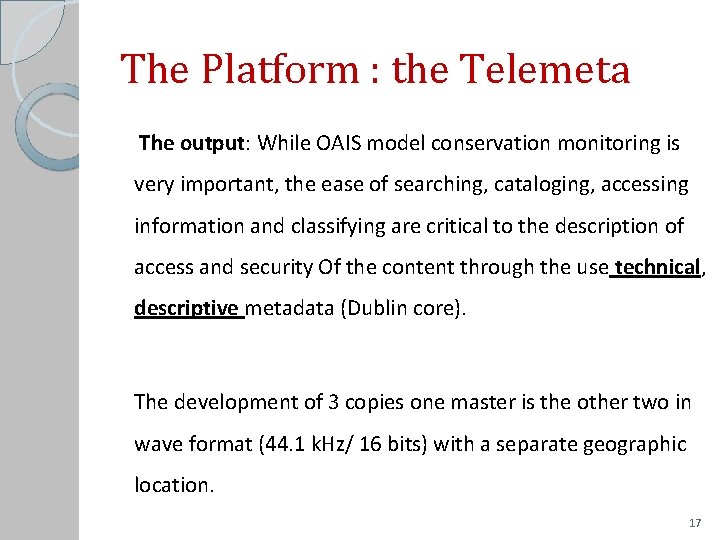 The Platform : the Telemeta

The output: While OAIS model conservation monitoring is very important, the ease of searching, cataloging, accessing information and classifying are critical to the description of access and security Of the content through the use technical, descriptive metadata (Dublin core).

The development of 3 copies one master is the other two in wave format (44.1 kHz/ 16 bits) with a separate geographic location.

17